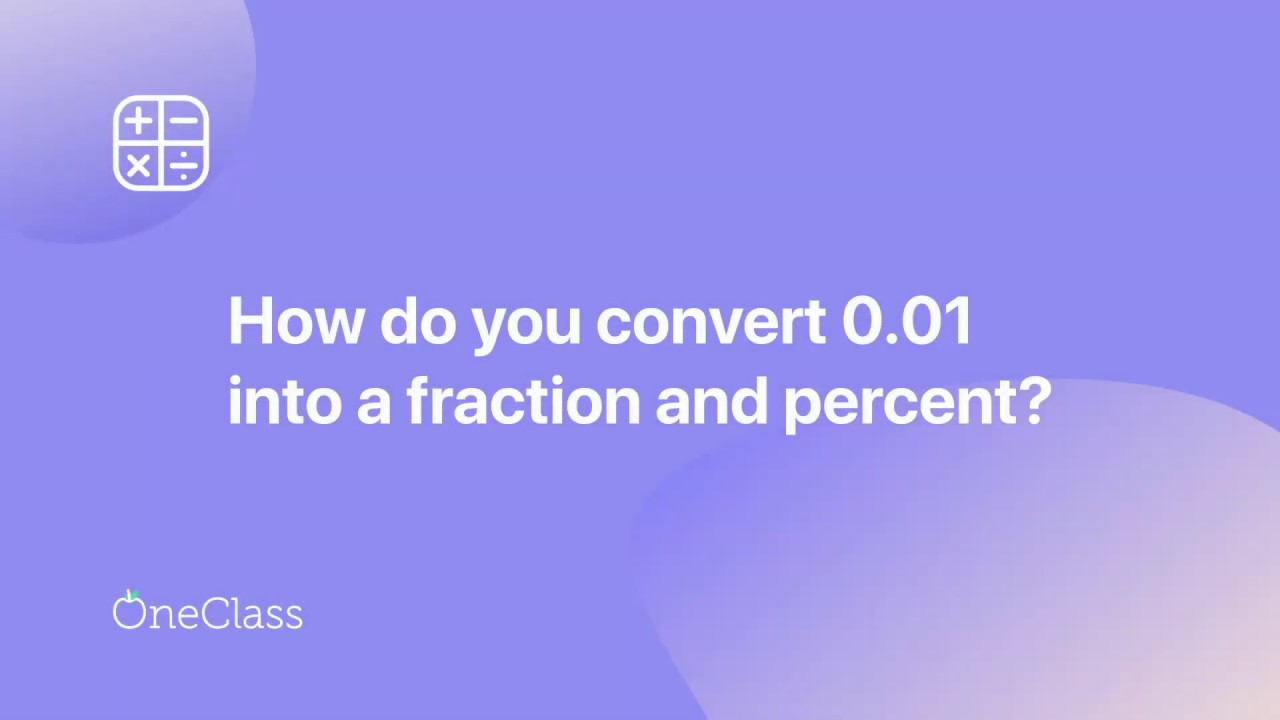 How do you convert 0.01 into a fraction and percent?

OneClass